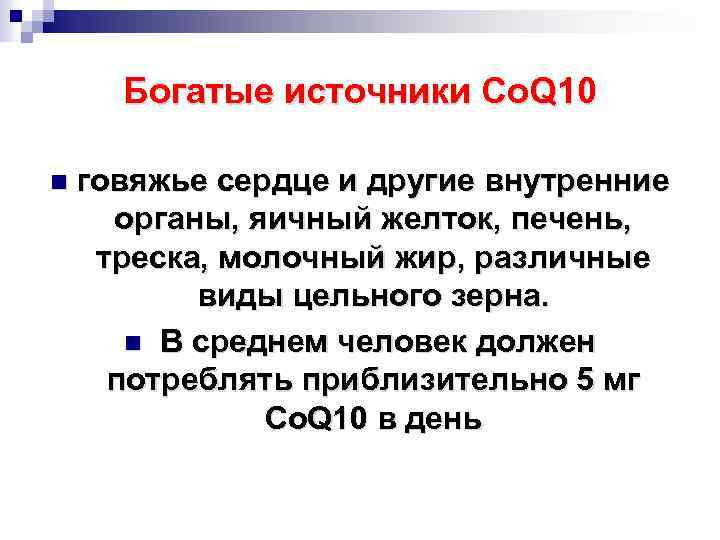 Богатые источники CoQ10

говяжье сердце и другие внутренние органы, яичный желток, печень, треска, молочный жир, различные виды цельного зерна.

В среднем человек должен потреблять приблизительно 5 мг CoQ10 в день